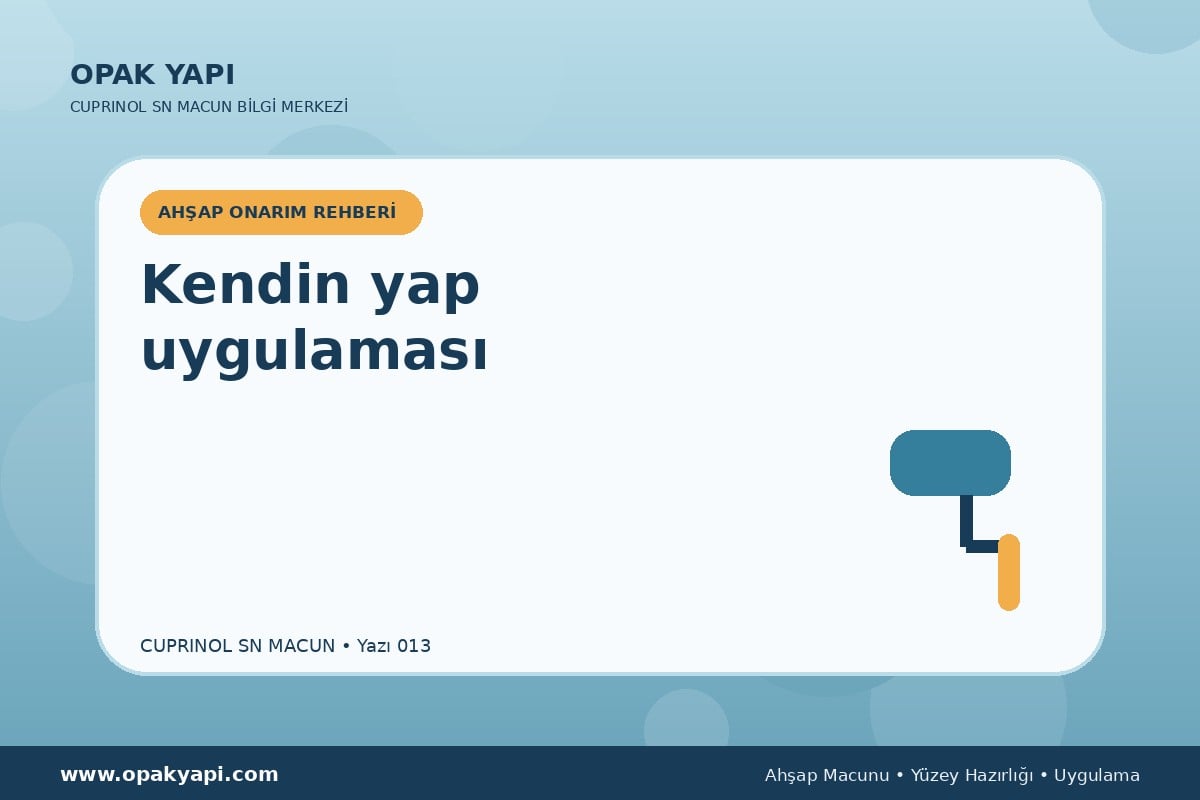 OPAK YAPI
CUPRINOL SN MACUN BİLGİ MERKEZİ

AHŞAP ONARIM REHBERİ

Kendin yap uygulaması

CUPRINOL SN MACUN • Yazı 013

www.opakyapi.com

Ahşap Macunu • Yüzey Hazırlığı • Uygulama